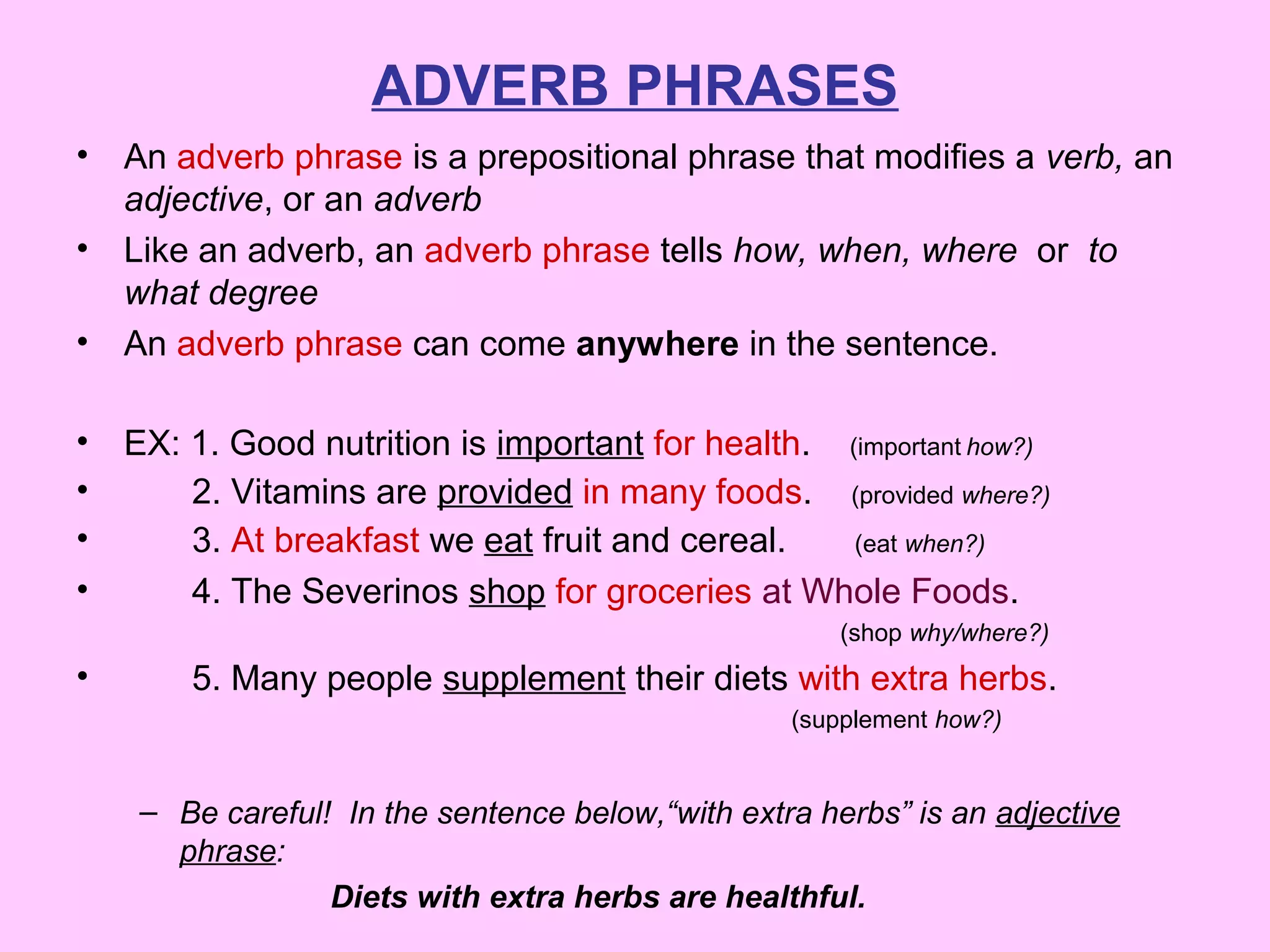 ADVERB PHRASES

• An adverb phrase is a prepositional phrase that modifies a verb, an adjective, or an adverb

• Like an adverb, an adverb phrase tells how, when, where or to what degree

• An adverb phrase can come anywhere in the sentence.

• EX: 1. Good nutrition is important for health. (important how?)

• 2. Vitamins are provided in many foods. (provided where?)

• 3. At breakfast we eat fruit and cereal. (eat when?)

• 4. The Severinos shop for groceries at Whole Foods. (shop why/where?)

• 5. Many people supplement their diets with extra herbs. (supplement how?)

– Be careful! In the sentence below,“with extra herbs” is an adjective phrase:

Diets with extra herbs are healthful.